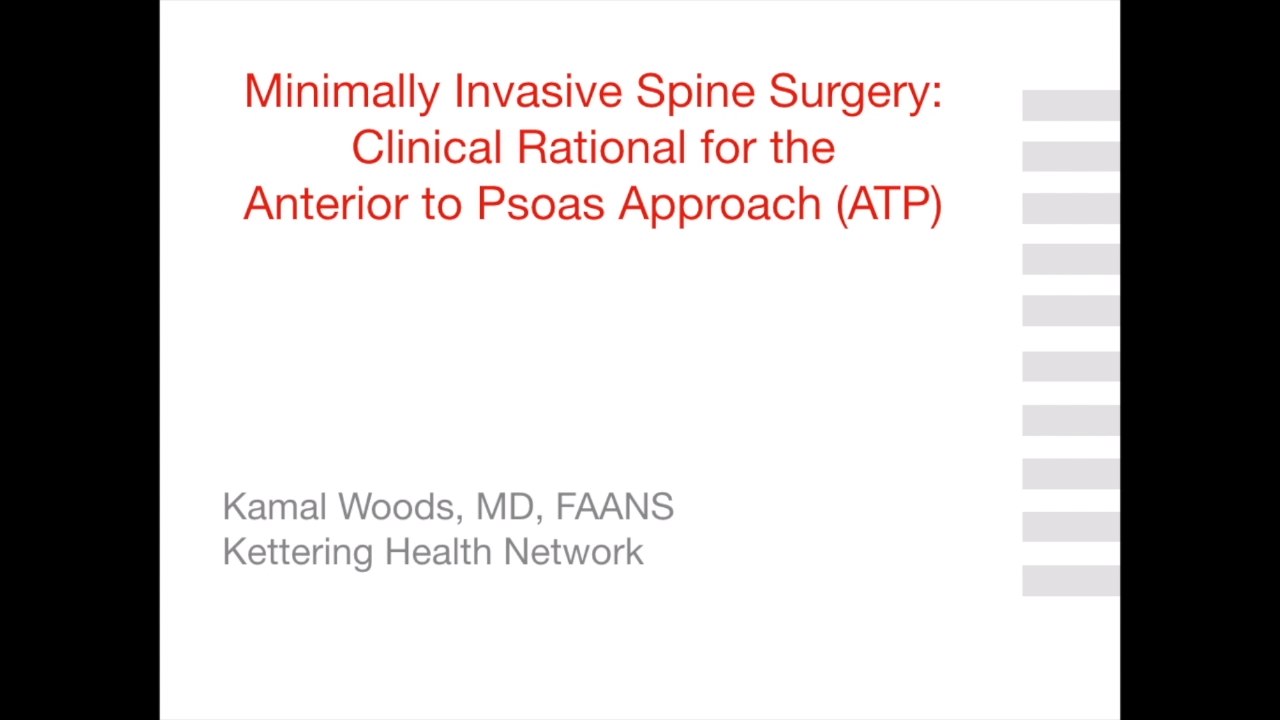 Minimally Invasive Spine Surgery: Clinical Rational for the Anterior to Psoas Approach (ATP)

Kamal Woods, MD, FAANS
Kettering Health Network